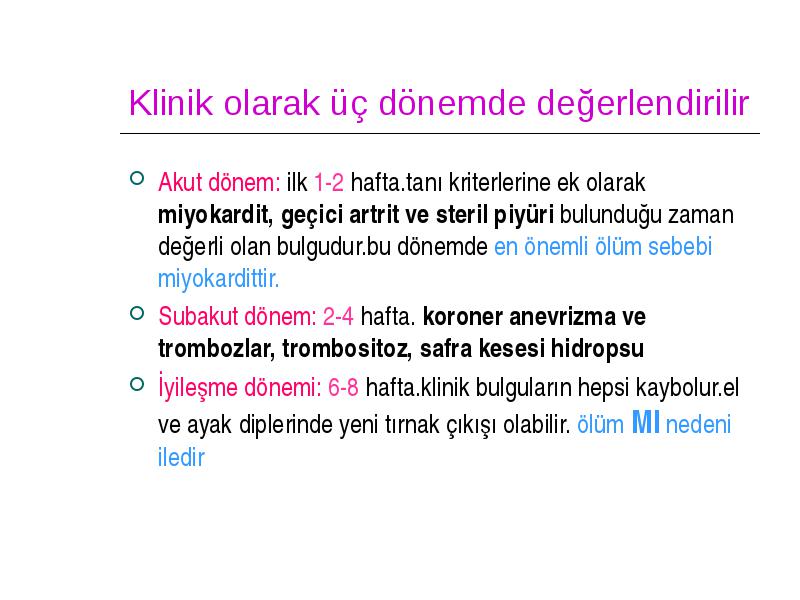 Klinik olarak üç dönemde değerlendirilir

Akut dönem: ilk 1-2 hafta.tanı kriterlerine ek olarak miyokardit, geçici artrit ve steril piyüri bulunduğu zaman değerli olan bulgudur.bu dönemde en önemli ölüm sebebi miyokardittir.

Subakut dönem: 2-4 hafta. koroner anevrizma ve trombozlar, trombositoz, safra kesesi hidropsu

İyileşme dönemi: 6-8 hafta.klinik bulguların hepsi kaybolur.el ve ayak diplerinde yeni tırnak çıkışı olabilir. ölüm MI nedeni iledir